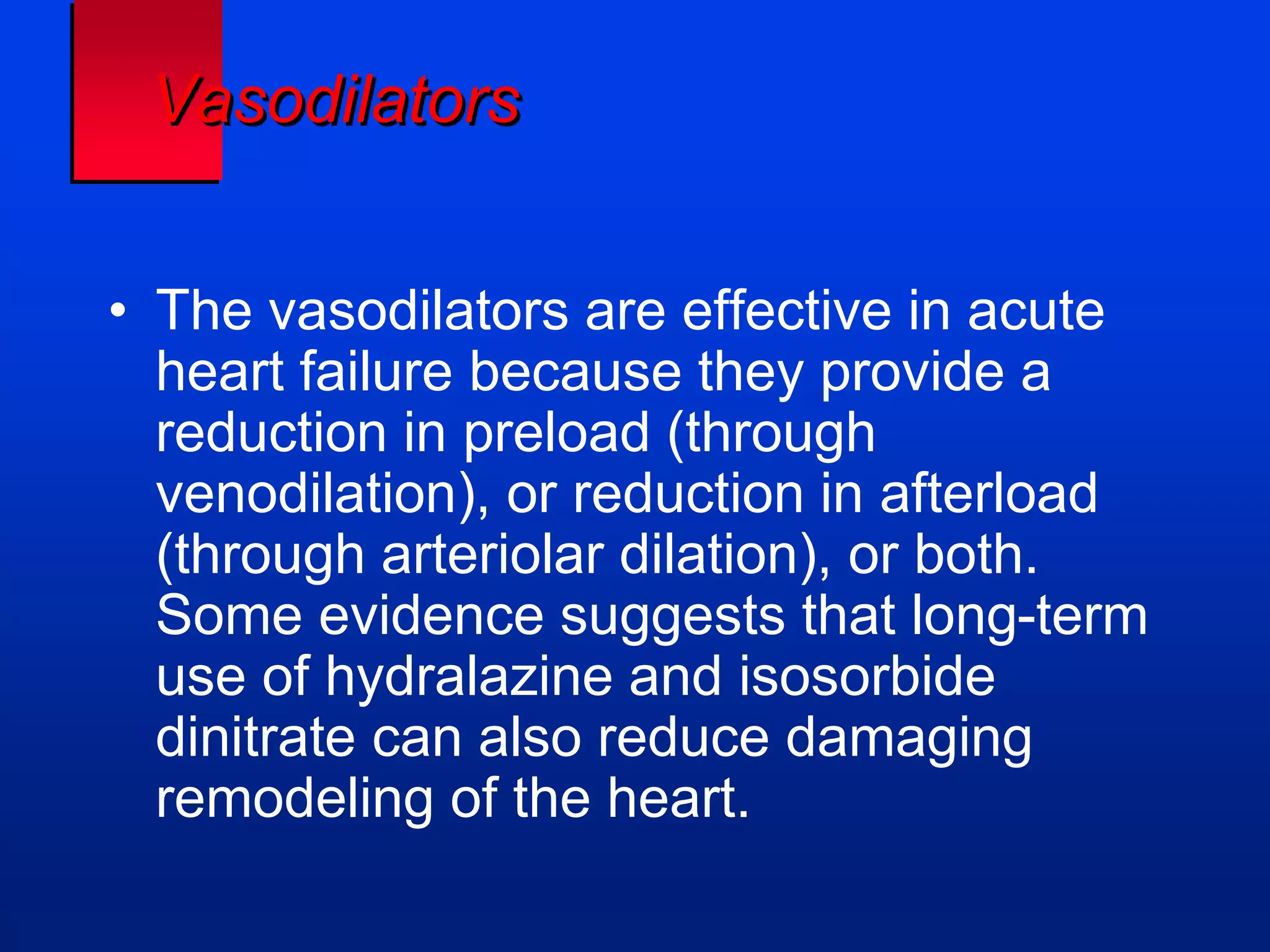 Vasodilators

• The vasodilators are effective in acute heart failure because they provide a reduction in preload (through venodilation), or reduction in afterload (through arteriolar dilation), or both. Some evidence suggests that long-term use of hydralazine and isosorbide dinitrate can also reduce damaging remodeling of the heart.